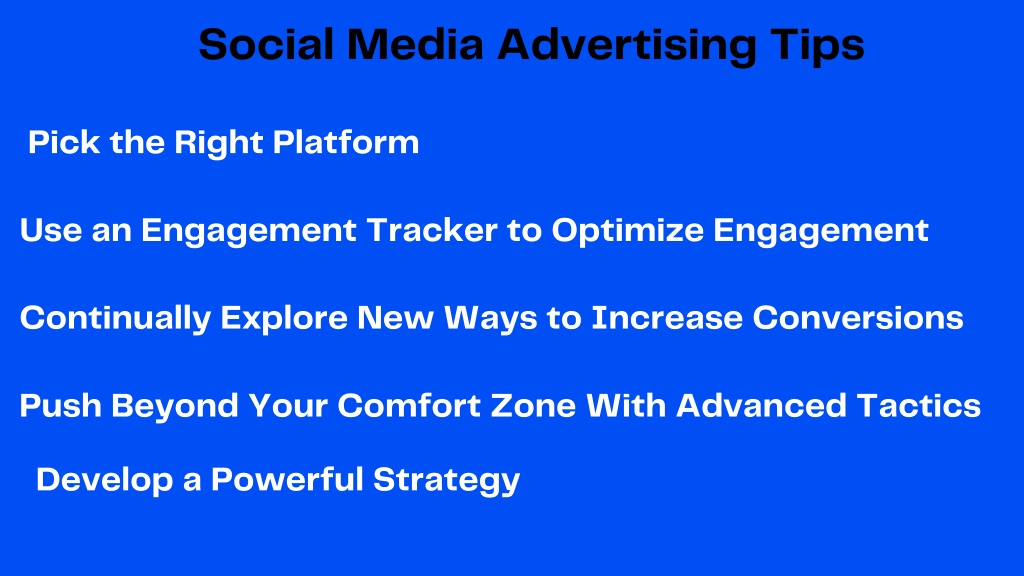 Social Media Advertising Tips

Pick the Right Platform

Use an Engagement Tracker to Optimize Engagement

Continually Explore New Ways to Increase Conversions

Push Beyond Your Comfort Zone With Advanced Tactics

Develop a Powerful Strategy